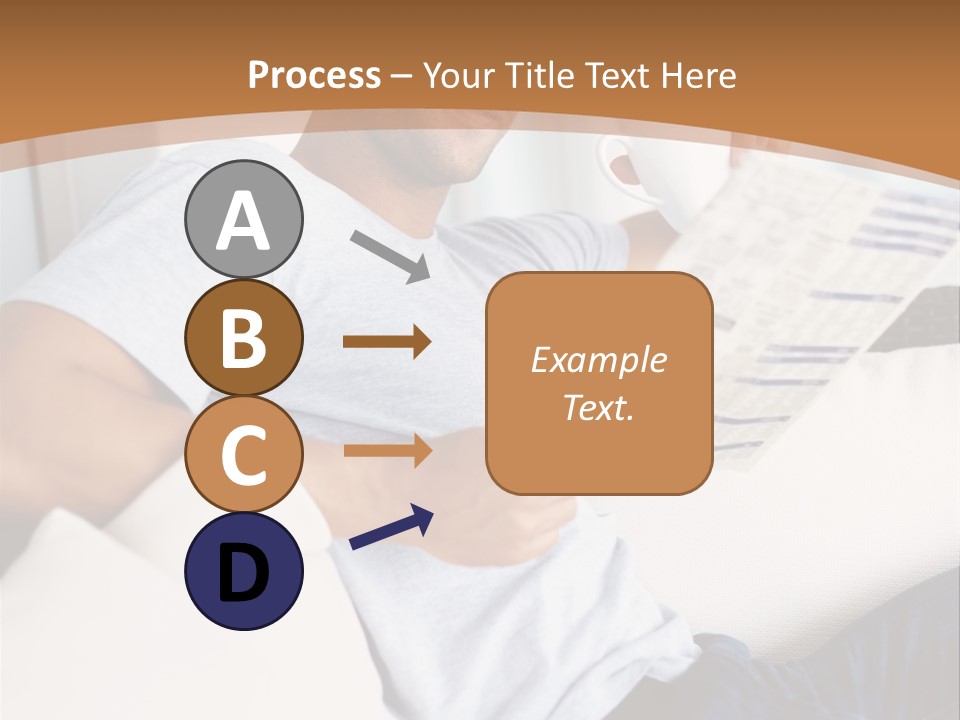 Process – Your Title Text Here

A

B

C

D

Example Text.